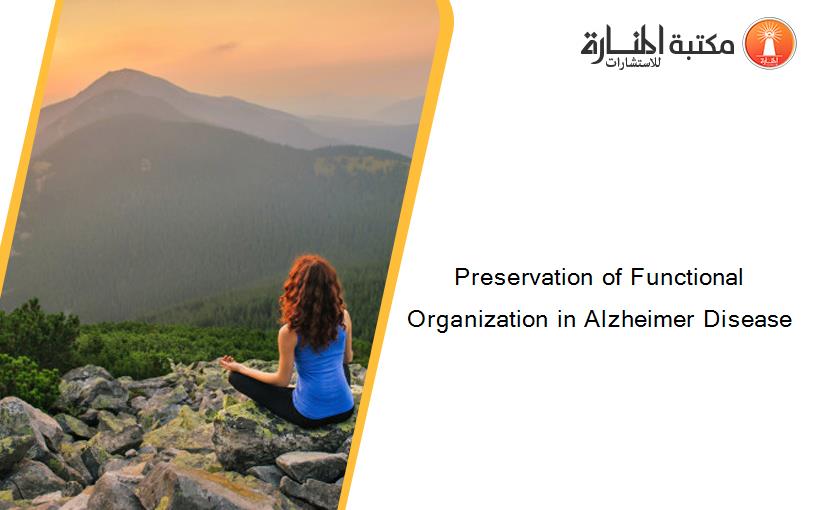 مكتبة المنارة للاستشارات

Preservation of Functional Organization in Alzheimer Disease